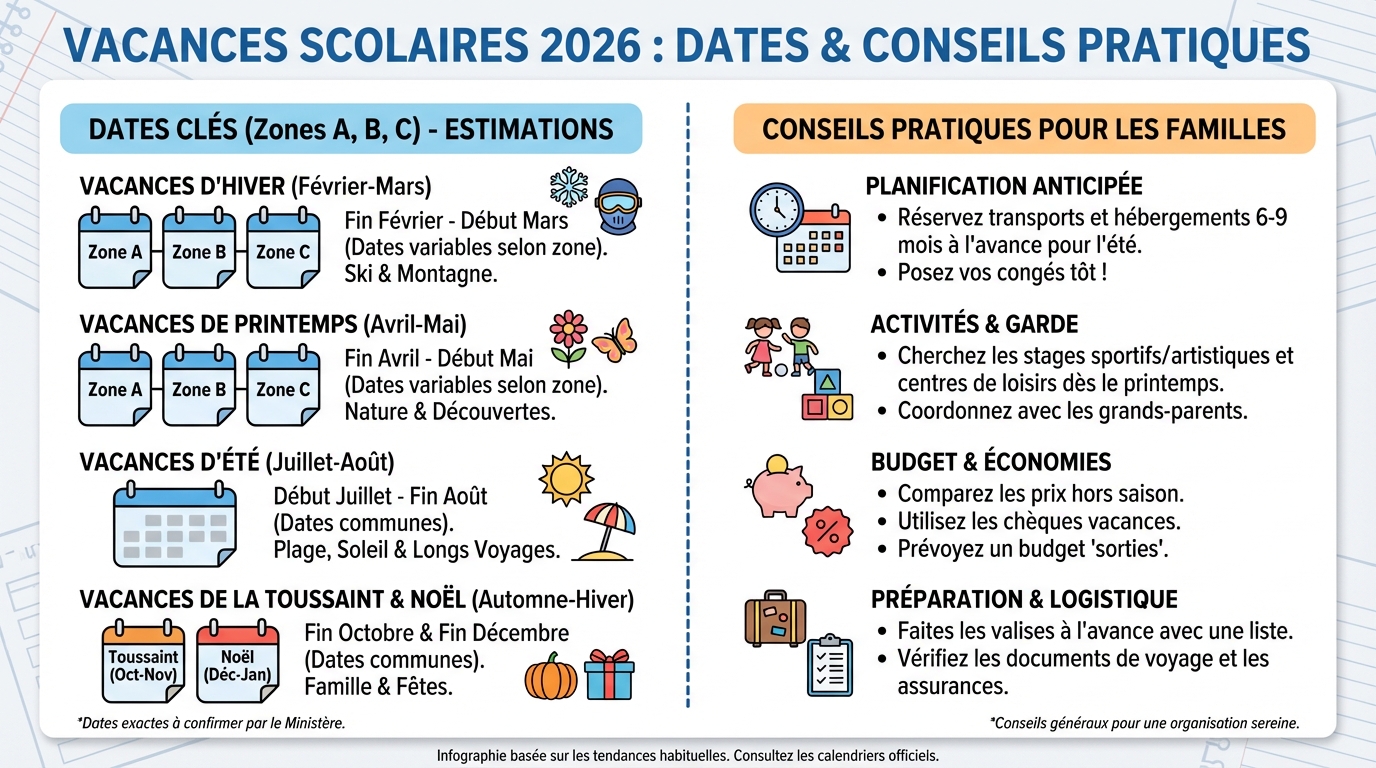 VACANCES SCOLAIRES 2026 : DATES & CONSEILS PRATIQUES

DATES CLÉS (Zones A, B, C) - ESTIMATIONS

VACANCES D'HIVER (Février-Mars)

Zone A Zone B Zone C

Fin Février - Début Mars (Dates variables selon zone). Ski & Montagne.

VACANCES DE PRINTEMPS (Avril-Mai)

Zone A Zone B Zone C

Fin Avril - Début Mai (Dates variables selon zone). Nature & Découvertes.

VACANCES D'ÉTÉ (Juillet-Août)

Début Juillet - Fin Août (Dates communes). Plage, Soleil & Longs Voyages.

VACANCES DE LA TOUSSAINT & NOËL (Automne-Hiver)

Toussaint (Oct-Nov) Noël (Déc-Jan)

Fin Octobre & Fin Décembre (Dates communes). Famille & Fêtes.

*Dates exactes à confirmer par le Ministère.

CONSEILS PRATIQUES POUR LES FAMILLES

PLANIFICATION ANTICIPÉE
• Réservez transports et hébergements 6-9 mois à l'avance pour l'été.
• Posez vos congés tôt !

ACTIVITÉS & GARDE
• Cherchez les stages sportifs/artistiques et centres de loisirs dès le printemps.
• Coordonnez avec les grands-parents.

BUDGET & ÉCONOMIES
• Comparez les prix hors saison.
• Utilisez les chèques vacances.
• Prévoyez un budget 'sorties'.

PRÉPARATION & LOGISTIQUE
• Faites les valises à l'avance avec une liste.
• Vérifiez les documents de voyage et les assurances.

*Conseils généraux pour une organisation sereine.

Infographie basée sur les tendances habituelles. Consultez les calendriers officiels.